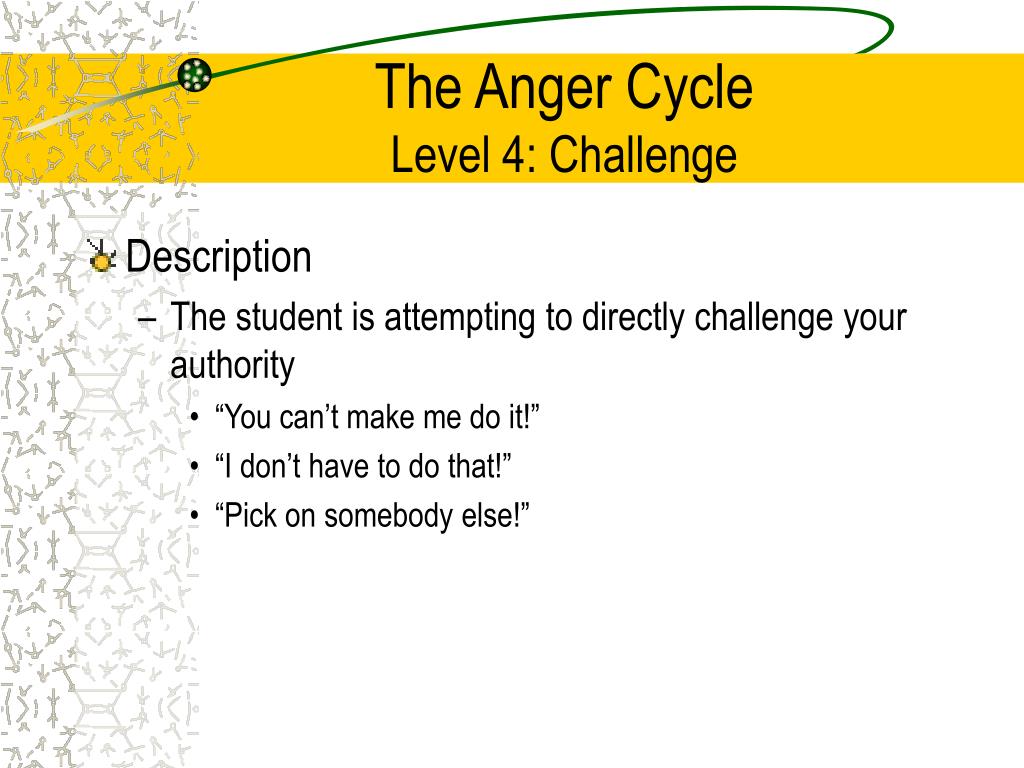 The Anger Cycle
Level 4: Challenge

Description

– The student is attempting to directly challenge your authority

• “You can’t make me do it!”

• “I don’t have to do that!”

• “Pick on somebody else!”